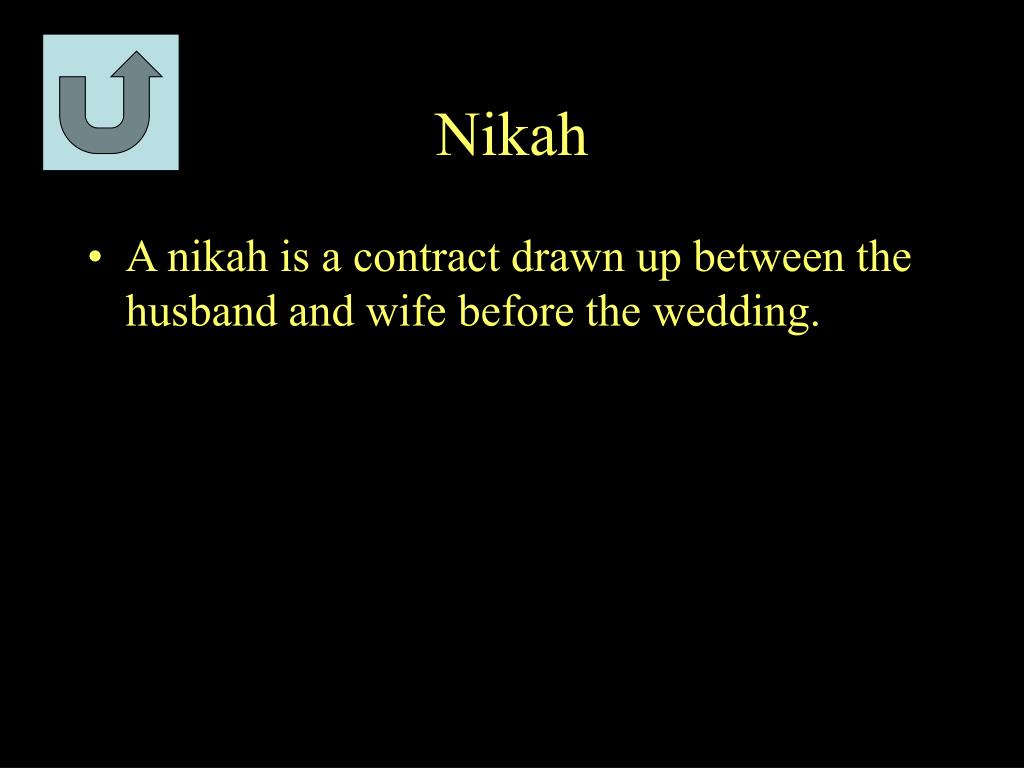 Nikah

• A nikah is a contract drawn up between the husband and wife before the wedding.